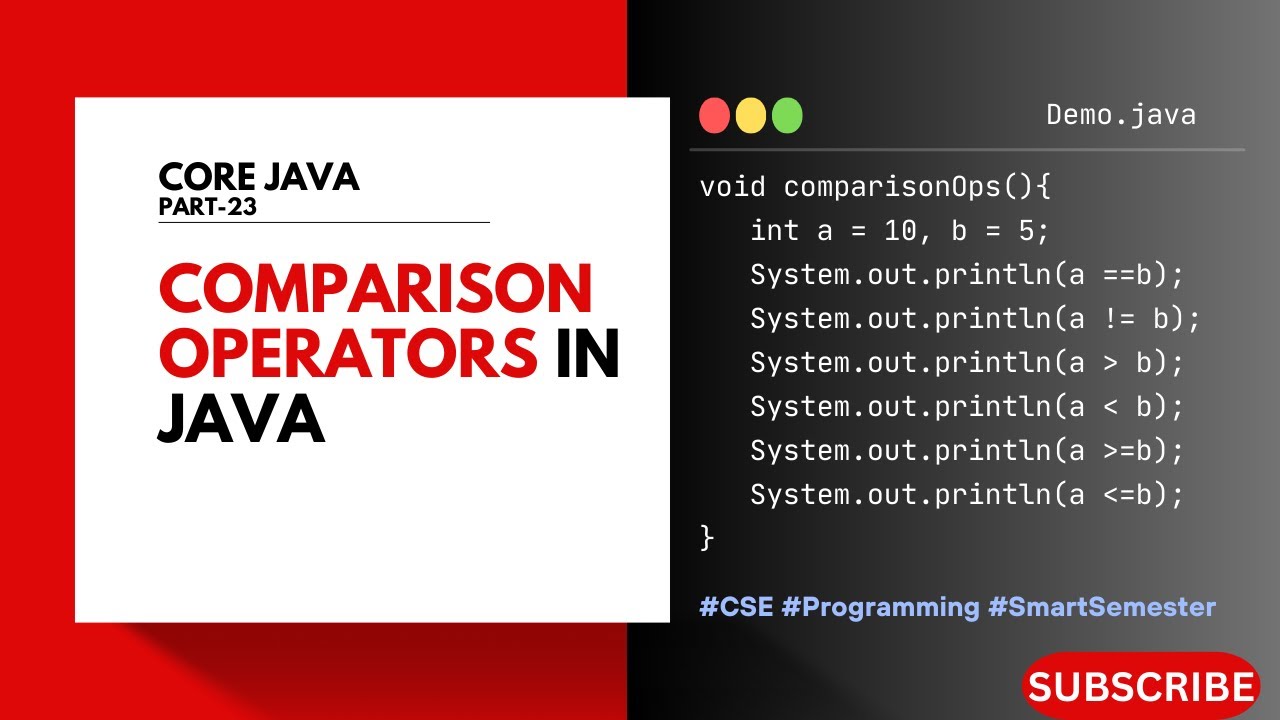 CORE JAVA
PART-23

COMPARISON OPERATORS IN JAVA

Demo.java

void comparisonOps(){
int a = 10, b = 5;
System.out.println(a ==b);
System.out.println(a != b);
System.out.println(a > b);
System.out.println(a < b);
System.out.println(a >=b);
System.out.println(a <=b);
}

#CSE #Programming #SmartSemester

SUBSCRIBE